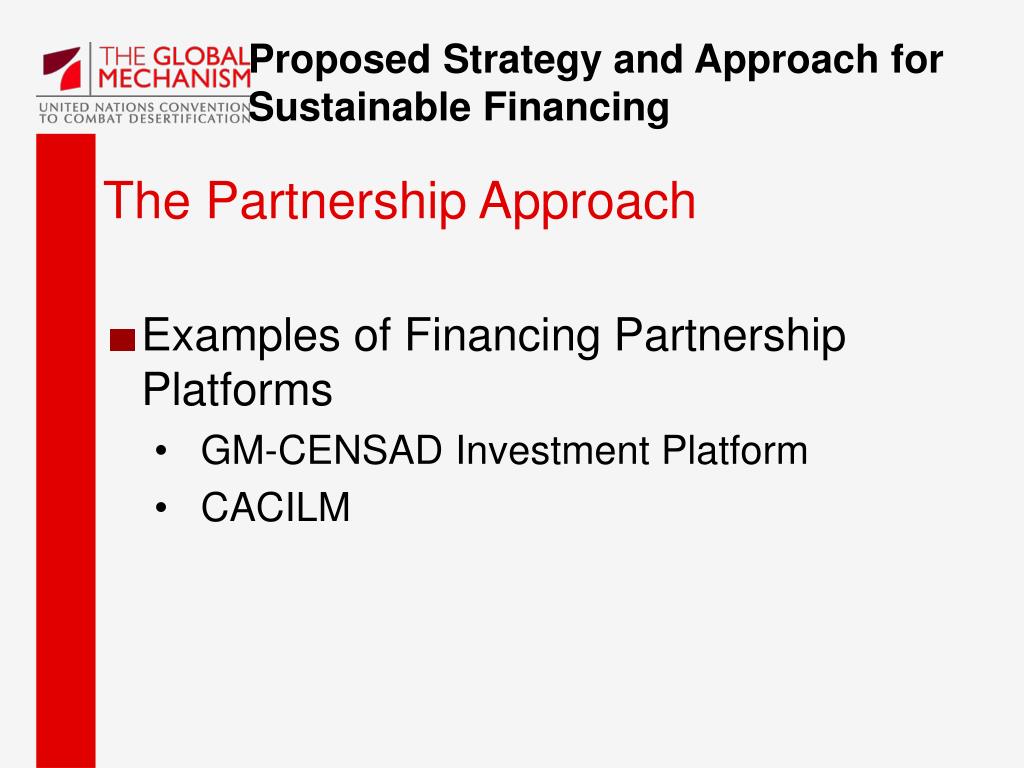 THE GLOBAL MECHANISM
UNITED NATIONS CONVENTION TO COMBAT DESERTIFICATION

Proposed Strategy and Approach for Sustainable Financing

The Partnership Approach

Examples of Financing Partnership Platforms
• GM-CENSAD Investment Platform
• CACILM